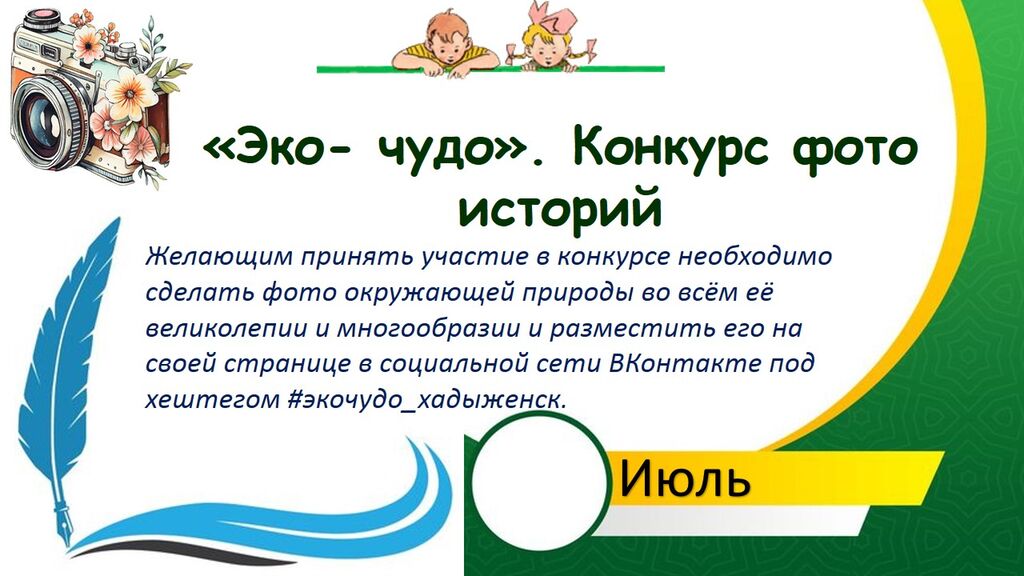 «Эко- чудо». Конкурс фото историй

Желающим принять участие в конкурсе необходимо сделать фото окружающей природы во всём её великолепии и многообразии и разместить его на своей странице в социальной сети ВКонтакте под хештегом #экочудо_хадыженск.

Июль